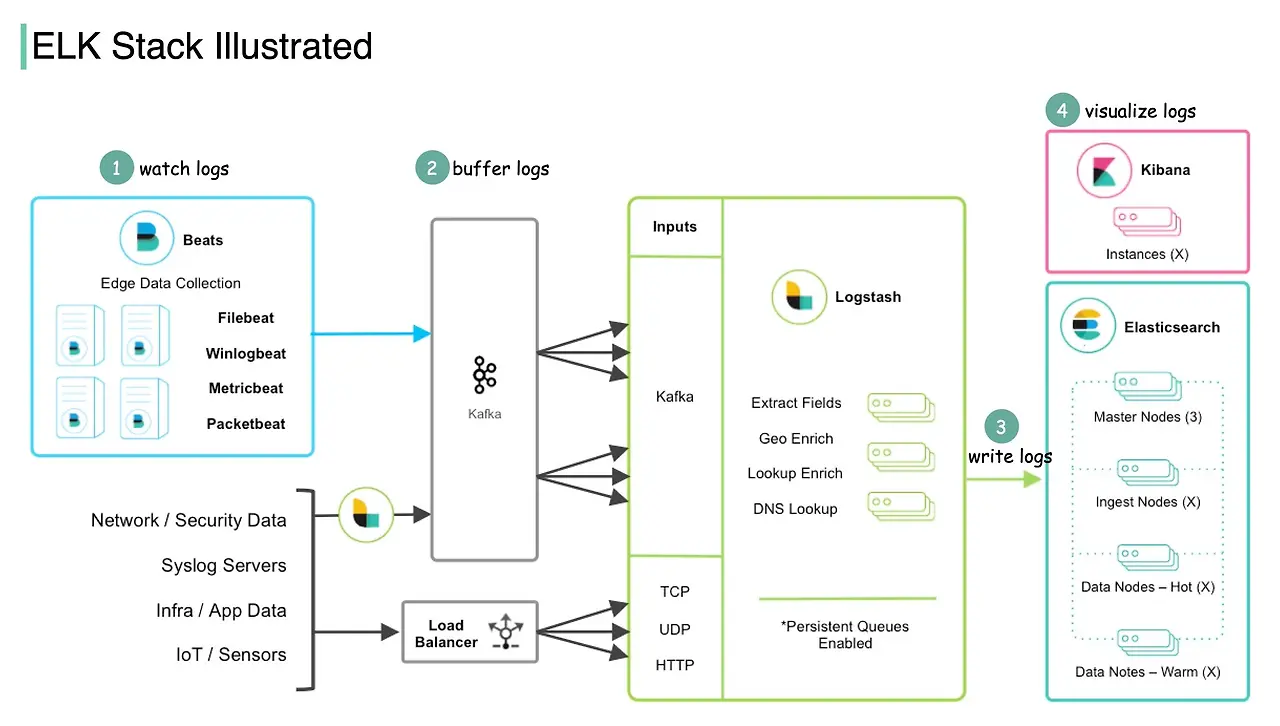 ELK Stack Illustrated

1 watch logs

Beats

Edge Data Collection

Filebeat

Winlogbeat

Metricbeat

Packetbeat

Network / Security Data

Syslog Servers

Infra / App Data

IoT / Sensors

2 buffer logs

Kafka

Load Balancer

Inputs

Kafka

TCP

UDP

HTTP

Logstash

Extract Fields

Geo Enrich

Lookup Enrich

DNS Lookup

*Persistent Queues Enabled

3 write logs

4 visualize logs

Kibana

Instances (X)

Elasticsearch

Master Nodes (3)

Ingest Nodes (X)

Data Nodes – Hot (X)

Data Notes – Warm (X)